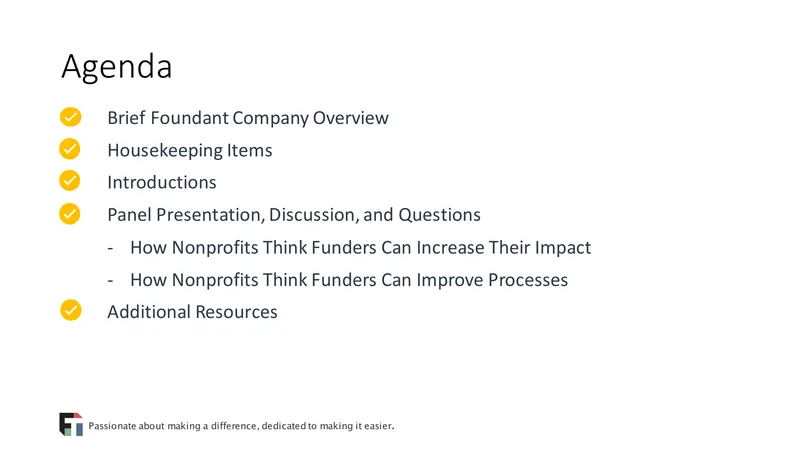 Agenda

Brief Foundant Company Overview

Housekeeping Items

Introductions

Panel Presentation, Discussion, and Questions

- How Nonprofits Think Funders Can Increase Their Impact

- How Nonprofits Think Funders Can Improve Processes

Additional Resources

Passionate about making a difference, dedicated to making it easier.